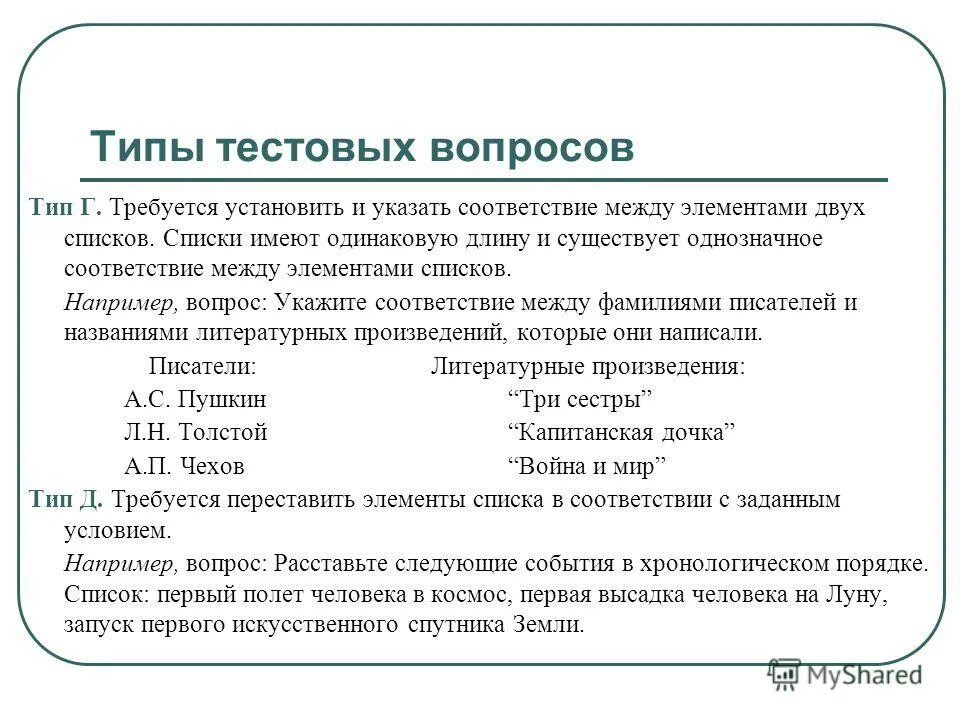 Типы тестовых вопросов

Тип Г. Требуется установить и указать соответствие между элементами двух списков. Списки имеют одинаковую длину и существует однозначное соответствие между элементами списков.

Например, вопрос: Укажите соответствие между фамилиями писателей и названиями литературных произведений, которые они написали.

| Писатели: | Литературные произведения: |
|---|---|
| А.С. Пушкин | “Три сестры” |
| Л.Н. Толстой | “Капитанская дочка” |
| А.П. Чехов | “Война и мир” |

Тип Д. Требуется переставить элементы списка в соответствии с заданным условием.

Например, вопрос: Расставьте следующие события в хронологическом порядке. Список: первый полет человека в космос, первая высадка человека на Луну, запуск первого искусственного спутника Земли.

MyShared